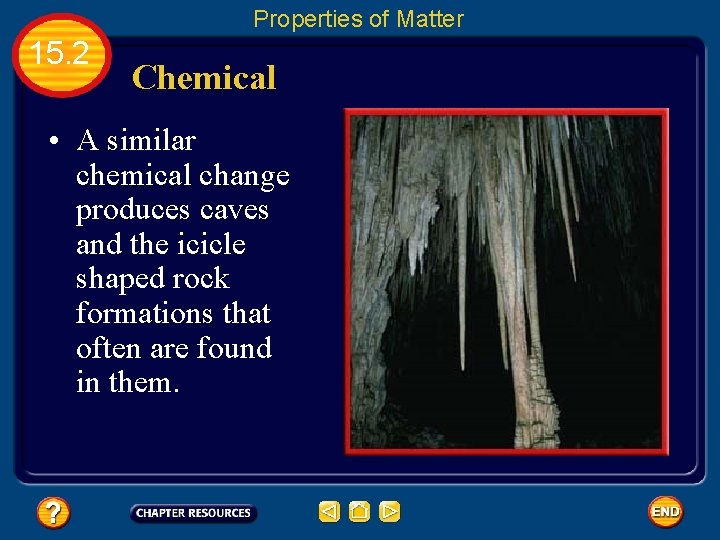 Properties of Matter

15.2

Chemical

• A similar chemical change produces caves and the icicle shaped rock formations that often are found in them.

?

CHAPTER RESOURCES

END